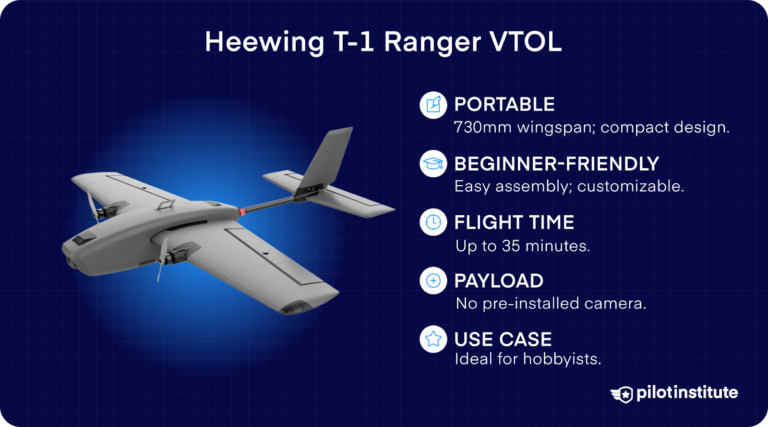 Heewing T-1 Ranger VTOL

PORTABLE
730mm wingspan; compact design.

BEGINNER-FRIENDLY
Easy assembly; customizable.

FLIGHT TIME
Up to 35 minutes.

PAYLOAD
No pre-installed camera.

USE CASE
Ideal for hobbyists.

pilotinstitute